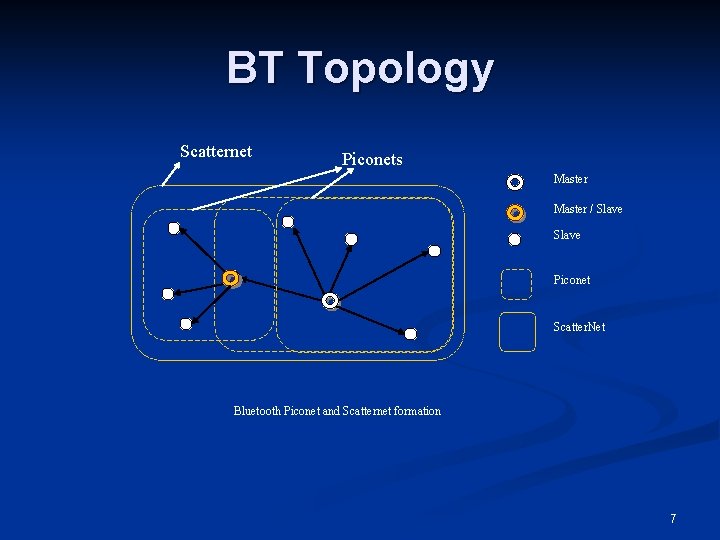 BT Topology

Scatternet

Piconets

Master

Master / Slave

Slave

Piconet

ScatterNet

Bluetooth Piconet and Scatternet formation

7